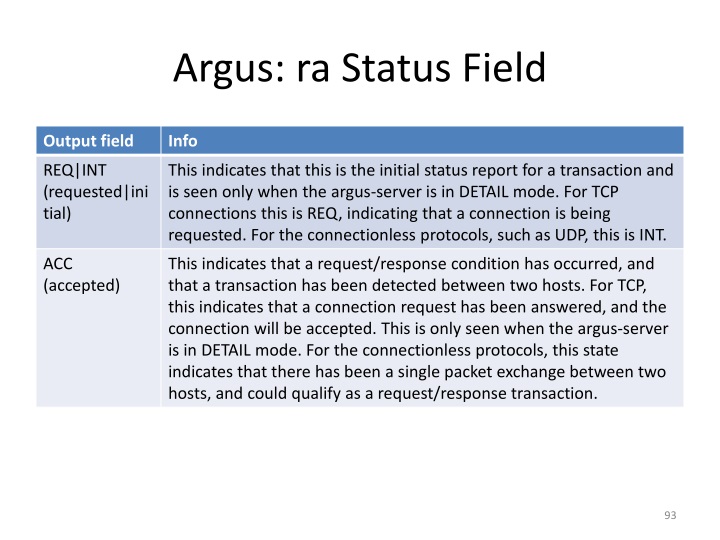 Argus: ra Status Field

| Output field | Info |
|---|---|
| REQ\|INT (requested\|initial) | This indicates that this is the initial status report for a transaction and is seen only when the argus-server is in DETAIL mode. For TCP connections this is REQ, indicating that a connection is being requested. For the connectionless protocols, such as UDP, this is INT. |
| ACC (accepted) | This indicates that a request/response condition has occurred, and that a transaction has been detected between two hosts. For TCP, this indicates that a connection request has been answered, and the connection will be accepted. This is only seen when the argus-server is in DETAIL mode. For the connectionless protocols, this state indicates that there has been a single packet exchange between two hosts, and could qualify as a request/response transaction. |

93